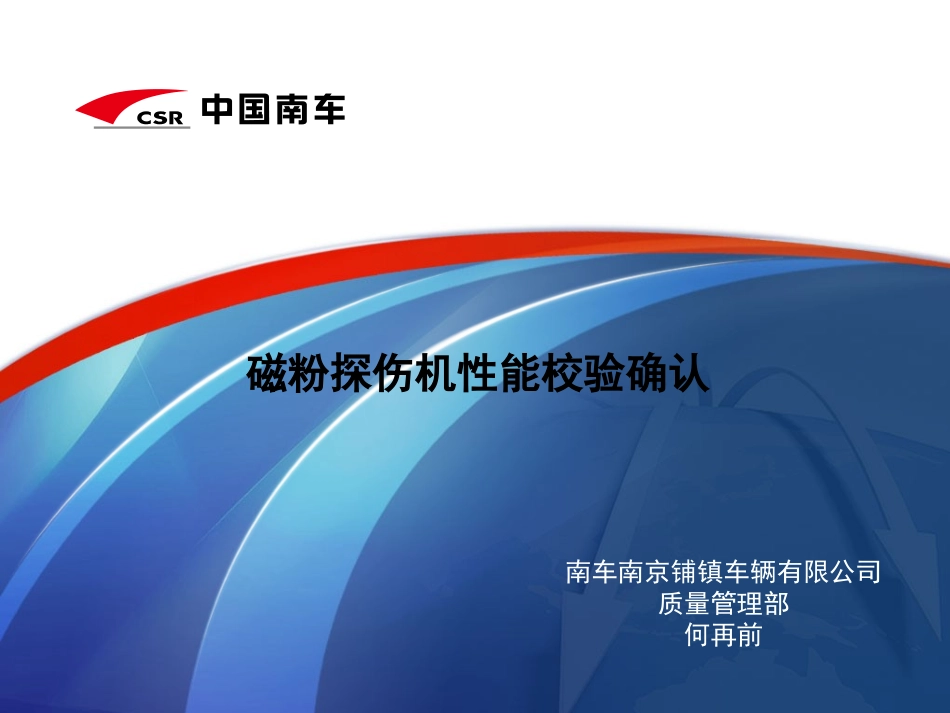 CSR 中国南车

磁粉探伤机性能校验确认

南车南京铺镇车辆有限公司
质量管理部
何再前